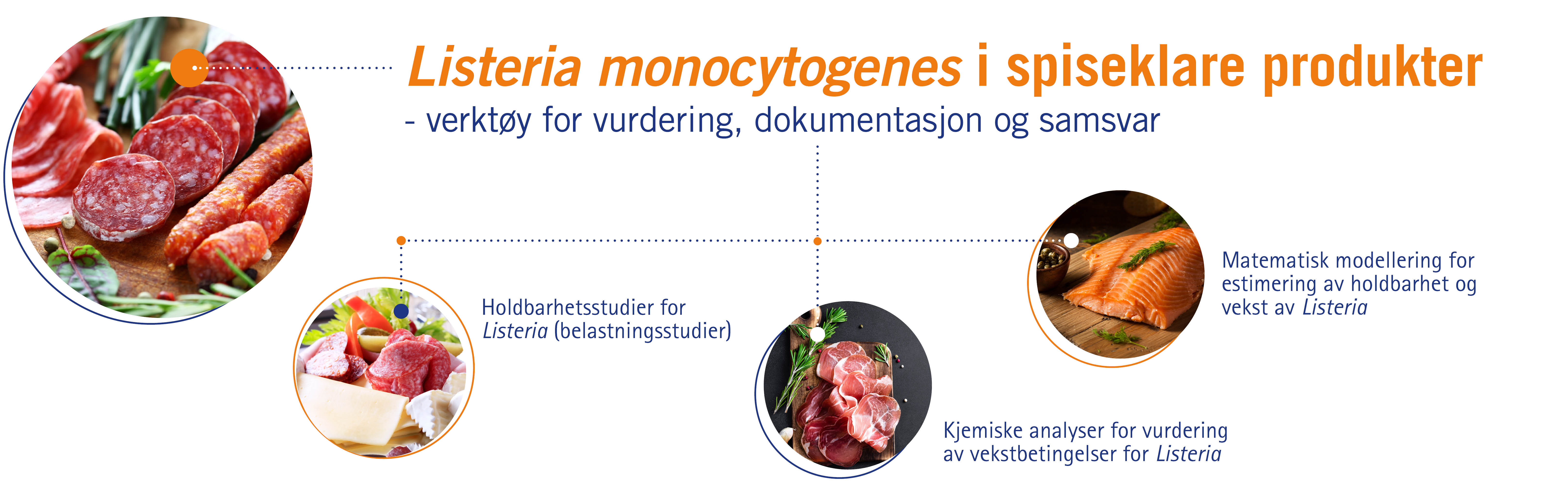 Listeria monocytogenes i spiseklare produkter
- verktøy for vurdering, dokumentasjon og samsvar

Holdbarhetsstudier for Listeria (belastningsstudier)

Kjemiske analyser for vurdering av vekstbetingelser for Listeria

Matematisk modellering for estimering av holdbarhet og vekst av Listeria